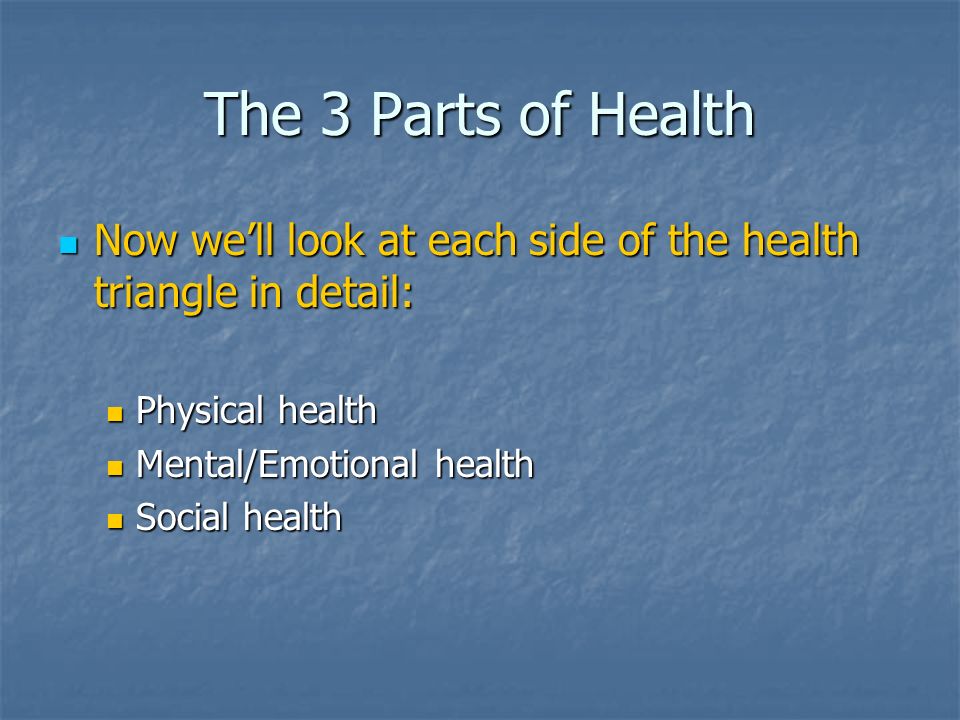 The 3 Parts of Health

Now we'll look at each side of the health triangle in detail:

Physical health
Mental/Emotional health
Social health